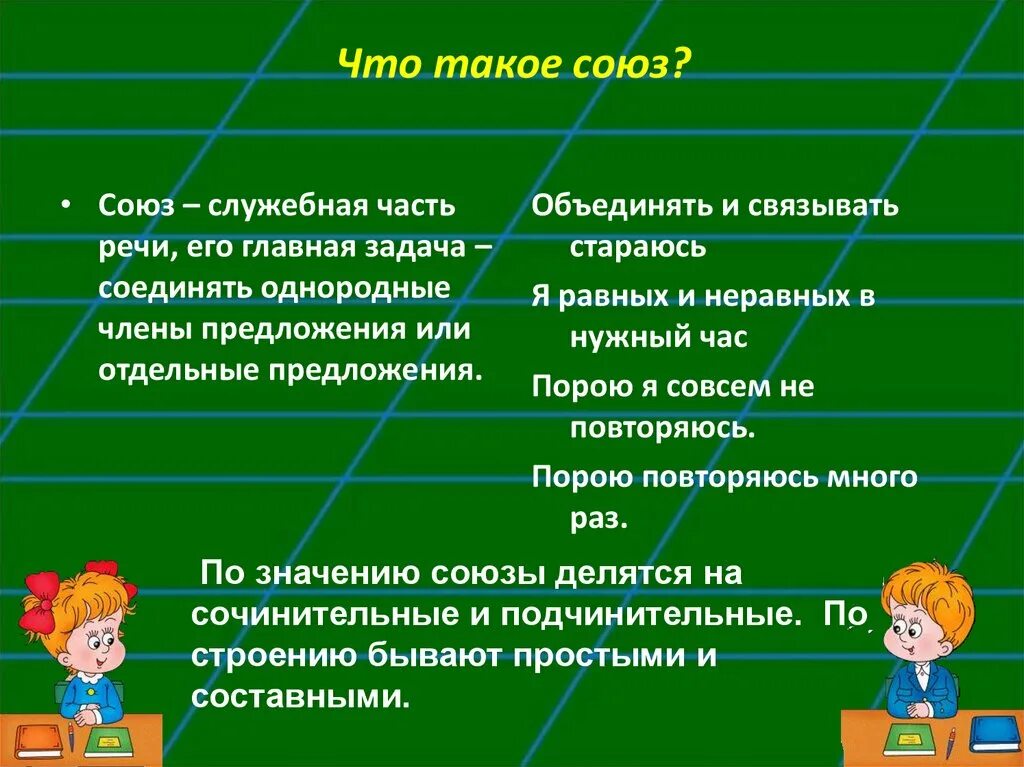 Что такое союз?

• Союз – служебная часть речи, его главная задача – соединять однородные члены предложения или отдельные предложения.

Объединять и связывать стараюсь

Я равных и неравных в нужный час

Порою я совсем не повторяюсь.

Порою повторяюсь много раз.

По значению союзы делятся на сочинительные и подчинительные. По строению бывают простыми и составными.